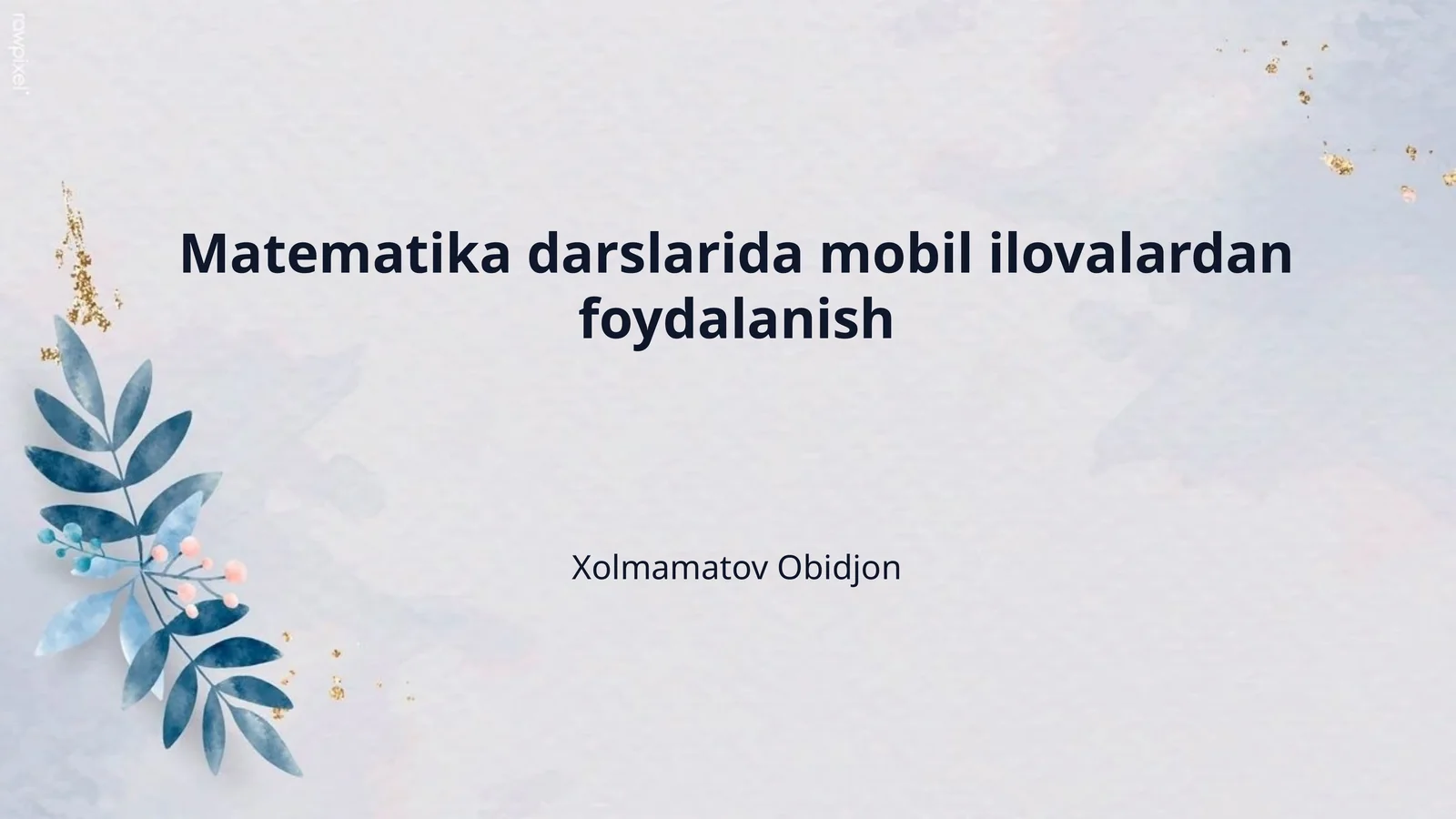 rawpixel

Matematika darslarida mobil ilovalardan foydalanish

Xolmamatov Obidjon